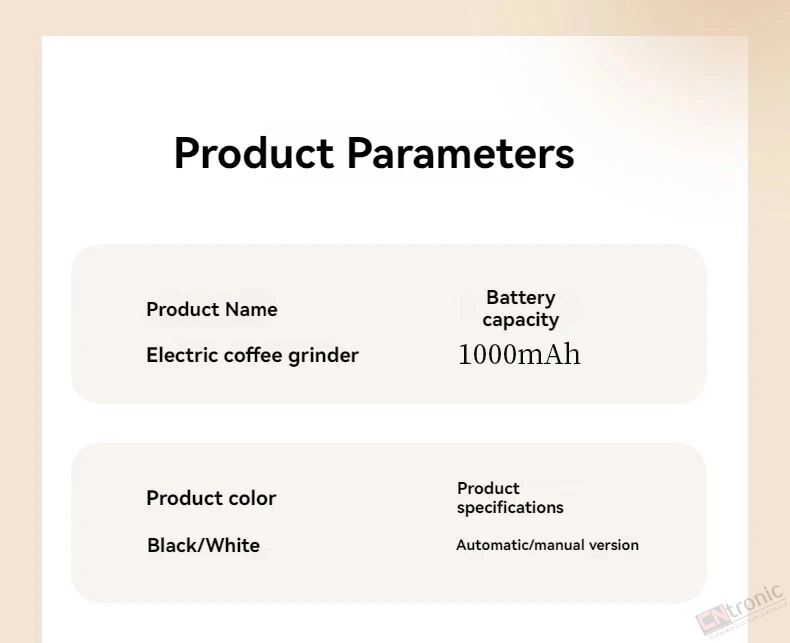 Product Parameters

Product Name

Electric coffee grinder

Battery capacity

1000mAh

Product color

Black/White

Product specifications

Automatic/manual version

CNtronic